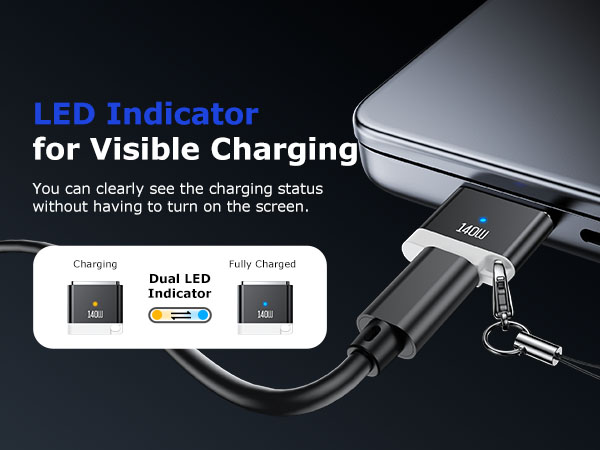 LED Indicator
for Visible Charging

You can clearly see the charging status without having to turn on the screen.

Charging

140W

Dual LED Indicator

Fully Charged

140W

140W